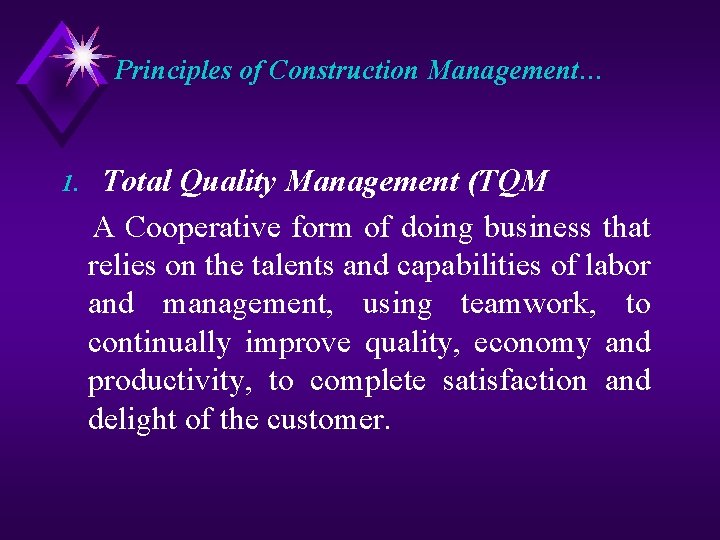 Principles of Construction Management…

1. Total Quality Management (TQM

A Cooperative form of doing business that relies on the talents and capabilities of labor and management, using teamwork, to continually improve quality, economy and productivity, to complete satisfaction and delight of the customer.